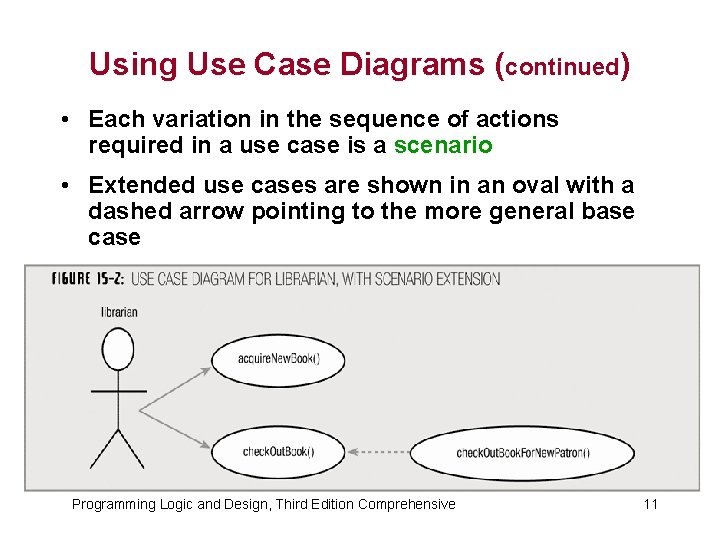 Using Use Case Diagrams (continued)

• Each variation in the sequence of actions required in a use case is a scenario

• Extended use cases are shown in an oval with a dashed arrow pointing to the more general base case

FIGURE 15-2: USE CASE DIAGRAM FOR LIBRARIAN, WITH SCENARIO EXTENSION

librarian

acquireNewBook()

checkOutBook()

checkOutBookForNewPatron()

Programming Logic and Design, Third Edition Comprehensive

11